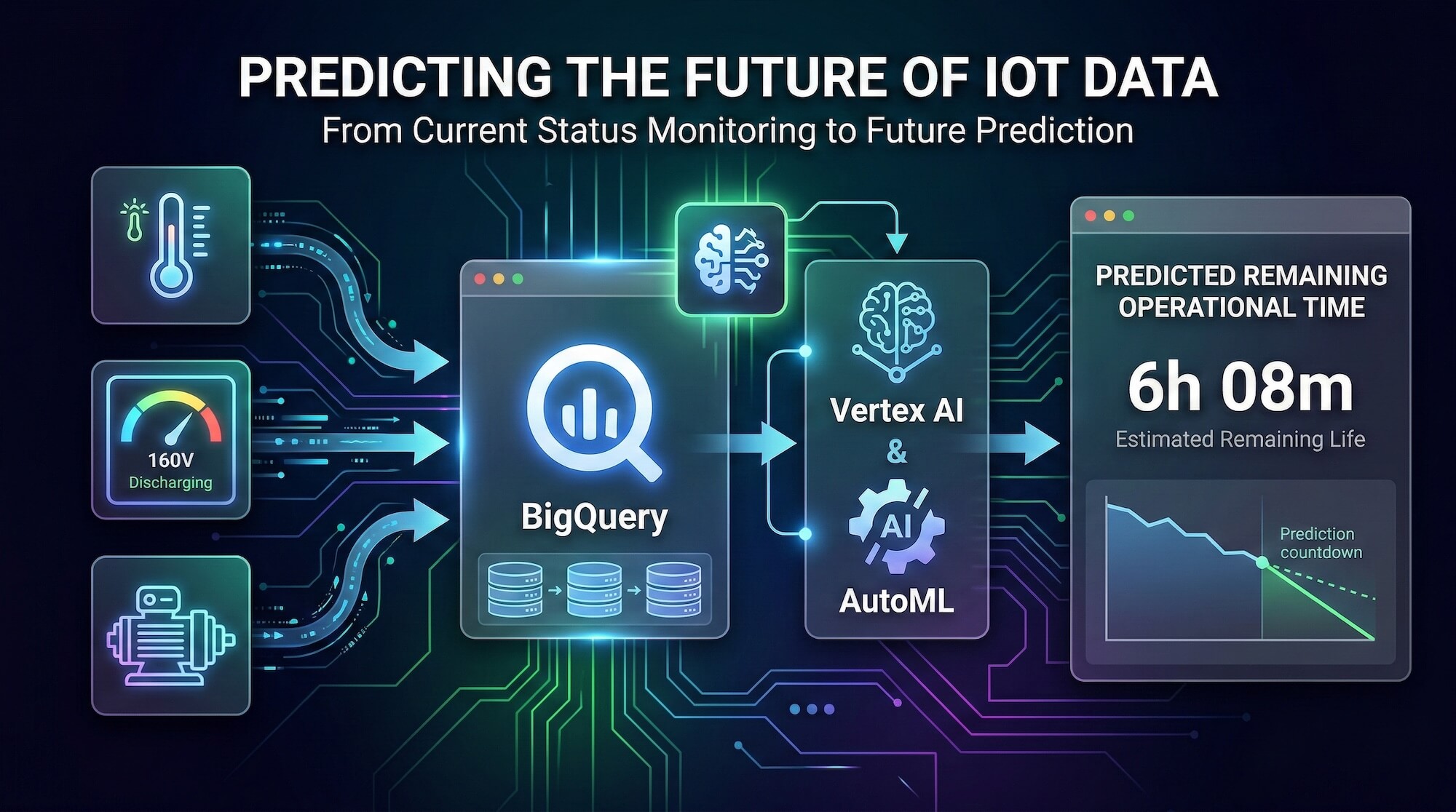 PREDICTING THE FUTURE OF IOT DATA
From Current Status Monitoring to Future Prediction

160V
Discharging

BigQuery

Vertex AI
&
AI
AutoML

PREDICTED REMAINING OPERATIONAL TIME
6h 08m
Estimated Remaining Life

Prediction countdown